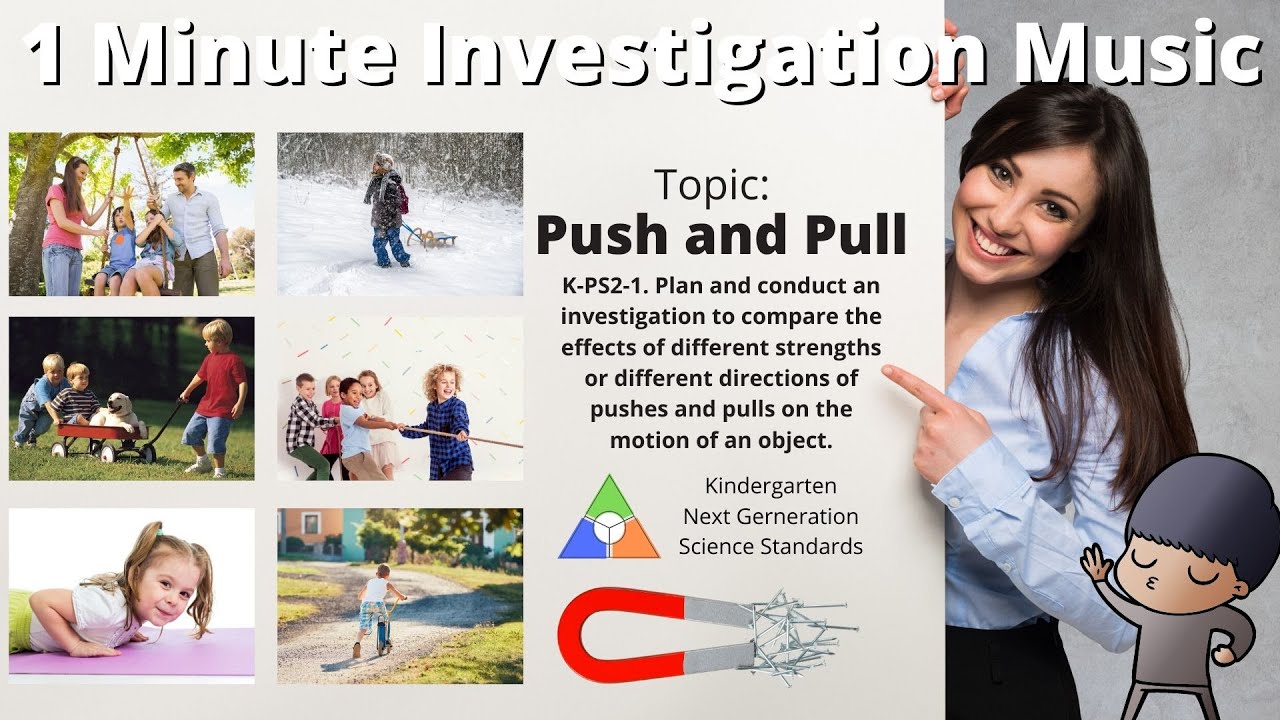 1 Minute Investigation Music

Topic:
Push and Pull

K-PS2-1. Plan and conduct an investigation to compare the effects of different strengths or different directions of pushes and pulls on the motion of an object.

Kindergarten
Next Gerneration
Science Standards